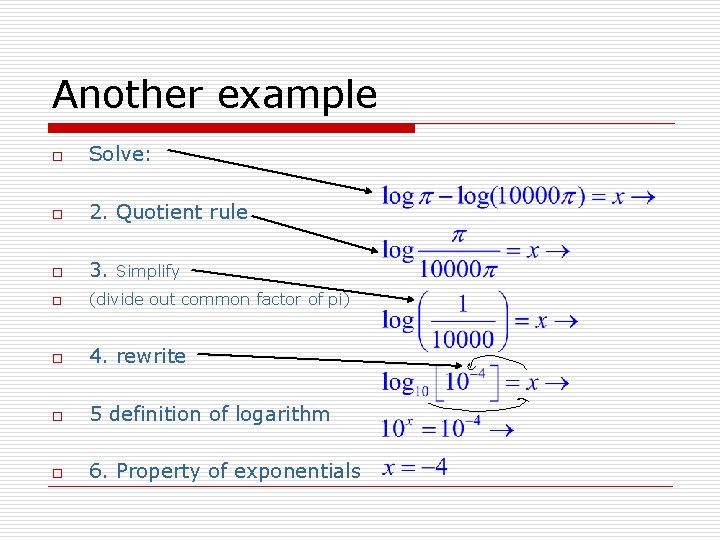 Another example

Solve:

2. Quotient rule

3. Simplify

(divide out common factor of pi)

4. rewrite

5 definition of logarithm

6. Property of exponentials

$\log \pi - \log(10000\pi) = x \rightarrow$

$\log \frac{\pi}{10000\pi} = x \rightarrow$

$\log\left(\frac{1}{10000}\right) = x \rightarrow$

$\log_{10}\left[10^{-4}\right] = x \rightarrow$

$10^{x} = 10^{-4} \rightarrow$

$x = -4$